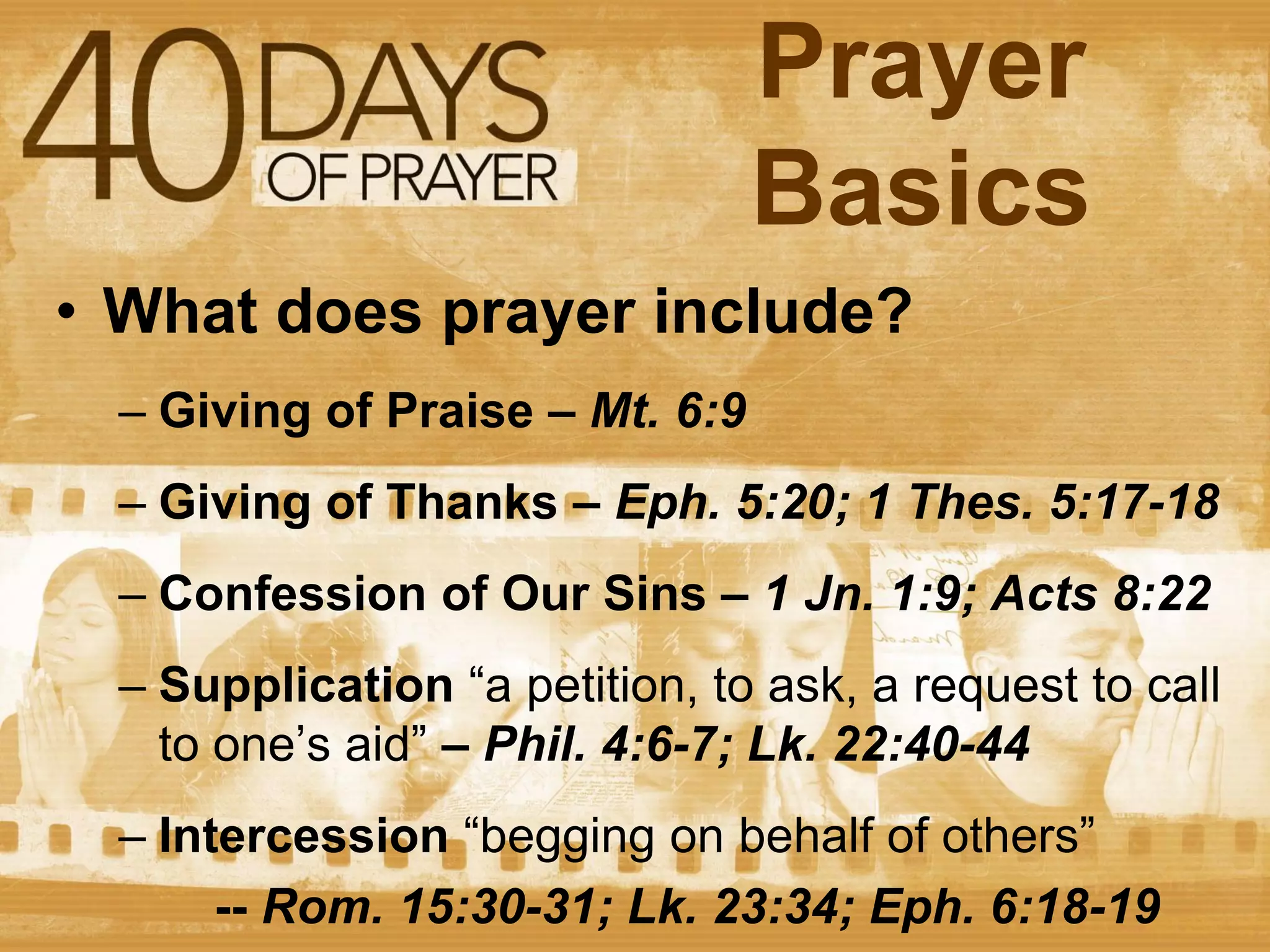 40 DAYS OF PRAYER

Prayer Basics

• What does prayer include?

– Giving of Praise – Mt. 6:9

– Giving of Thanks – Eph. 5:20; 1 Thes. 5:17-18

– Confession of Our Sins – 1 Jn. 1:9; Acts 8:22

– Supplication “a petition, to ask, a request to call to one’s aid” – Phil. 4:6-7; Lk. 22:40-44

– Intercession “begging on behalf of others” -- Rom. 15:30-31; Lk. 23:34; Eph. 6:18-19